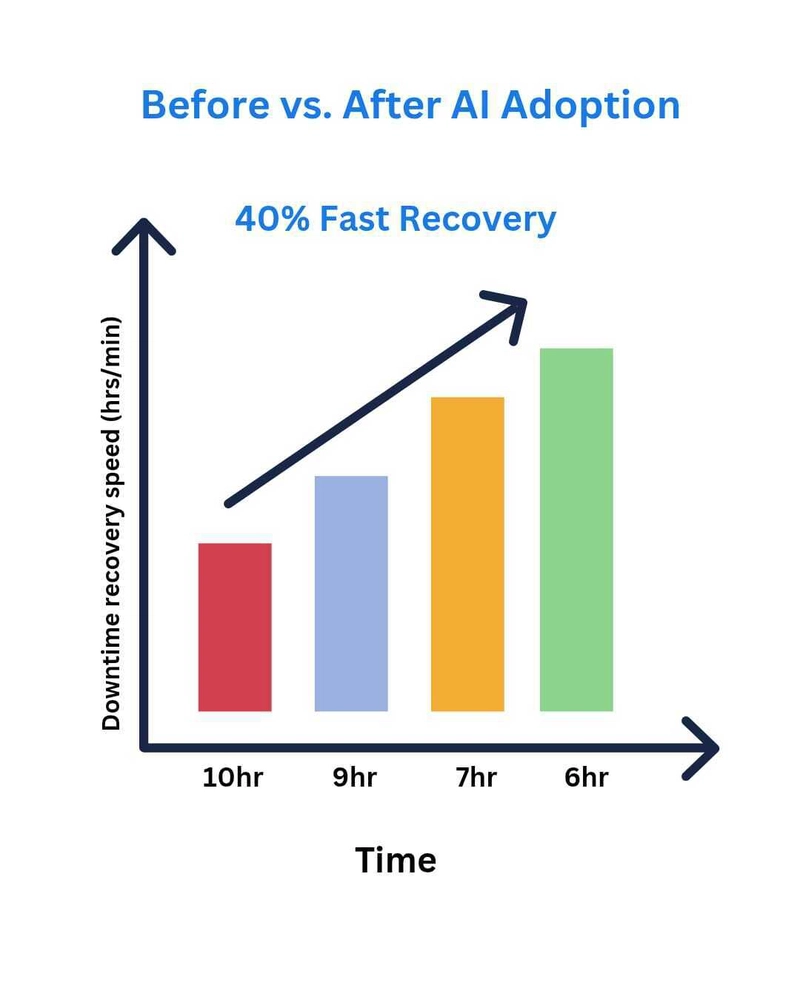 Before vs. After AI Adoption

40% Fast Recovery

Downtime recovery speed (hrs/min)

10hr
9hr
7hr
6hr

Time